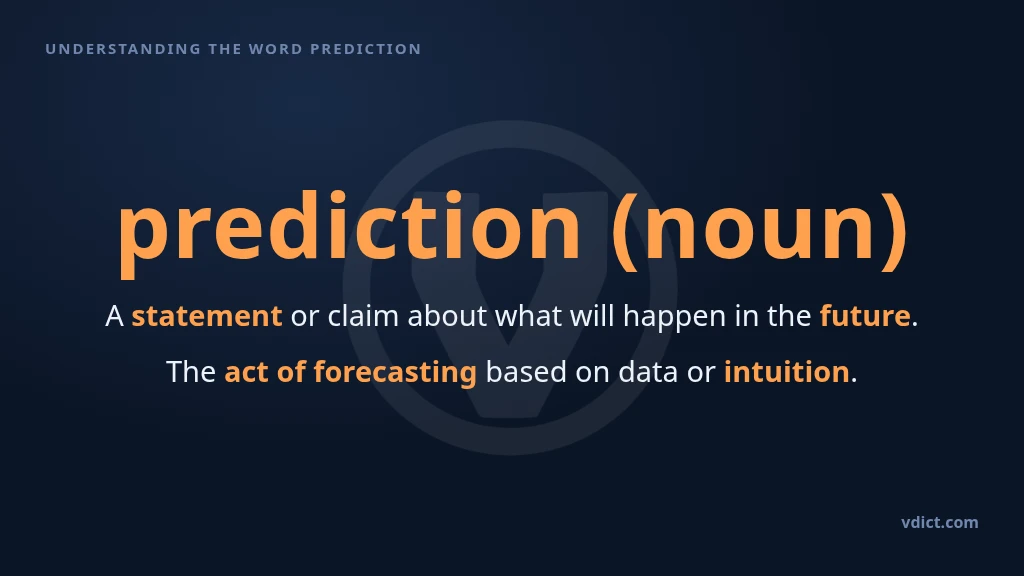 UNDERSTANDING THE WORD PREDICTION

prediction (noun)

A statement or claim about what will happen in the future.

The act of forecasting based on data or intuition.

vdict.com